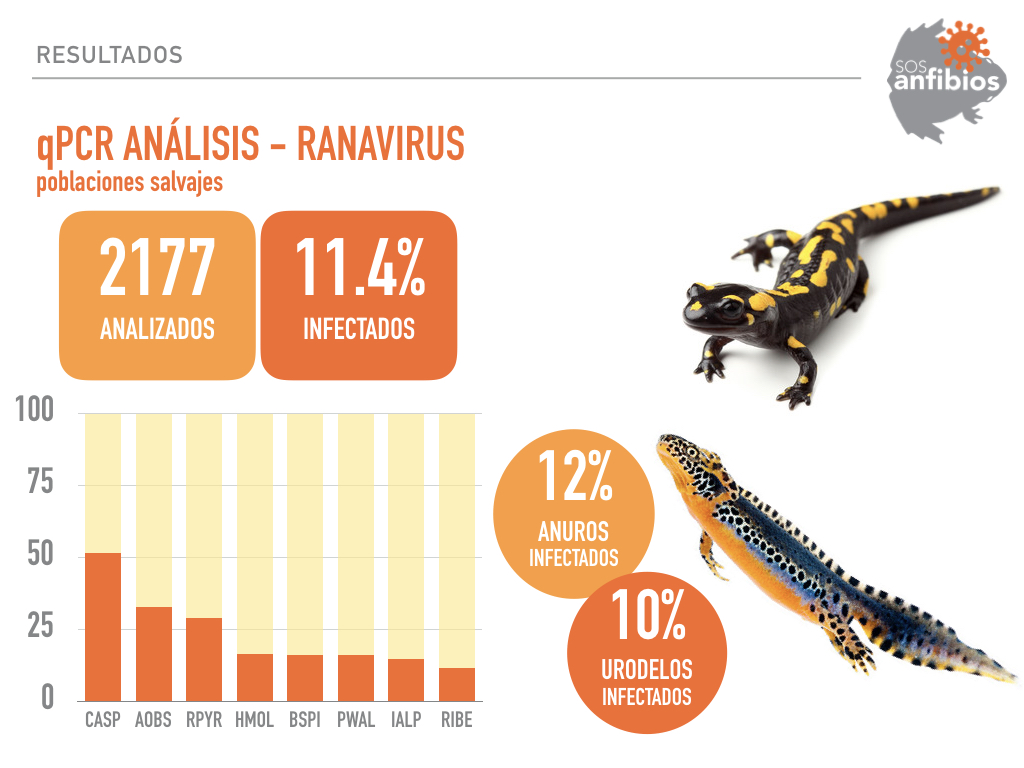 RESULTADOS

SOS anfibios

qPCR ANÁLISIS - RANAVIRUS
poblaciones salvajes

2177
ANALIZADOS

11.4%
INFECTADOS

100
75
50
25
0

CASP AOBS RPYR HMOL BSPI PWAL IALP RIBE

12%
ANUROS INFECTADOS

10%
URODELOS INFECTADOS